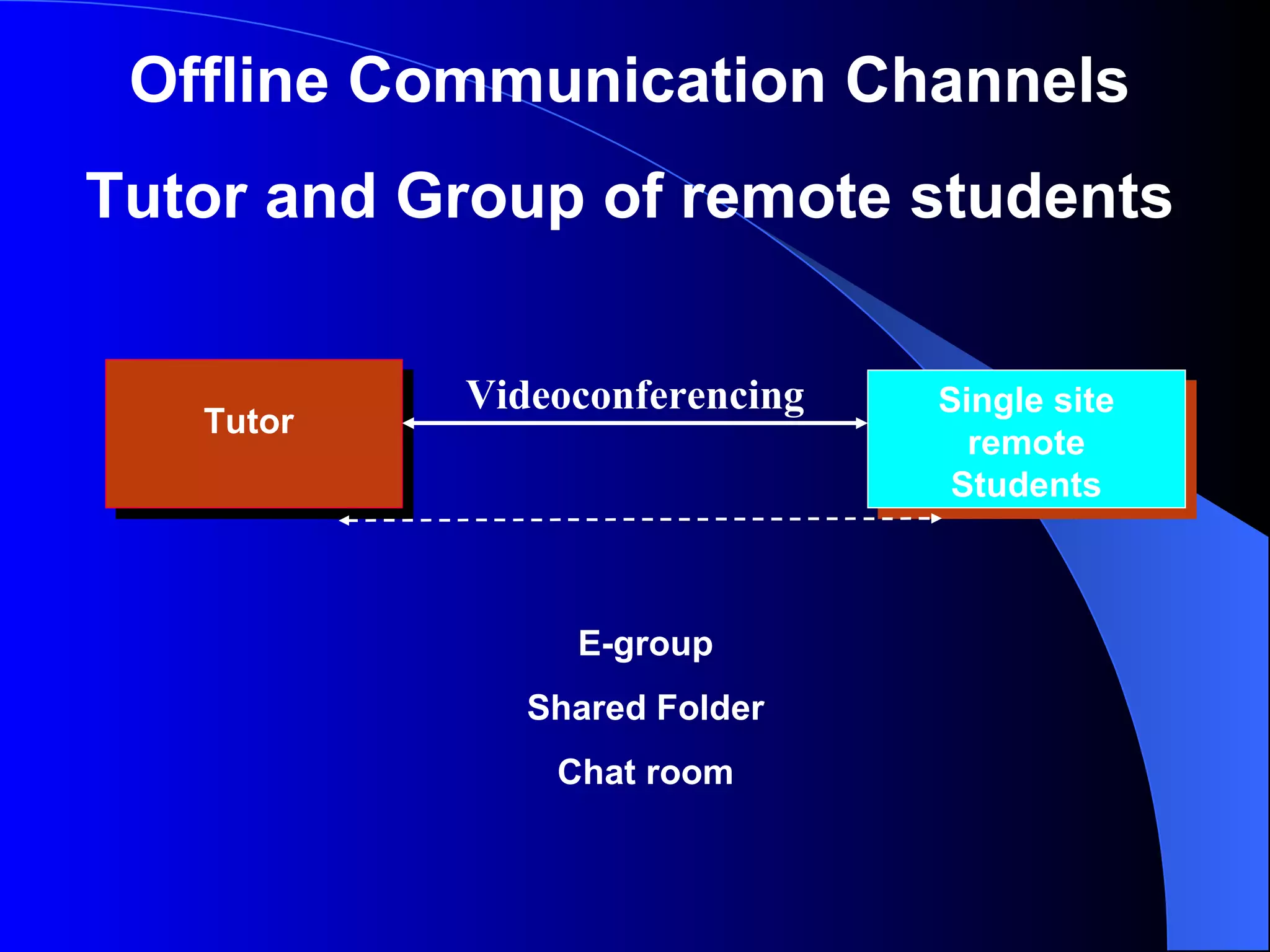 Offline Communication Channels

Tutor and Group of remote students

Tutor

Videoconferencing

Single site remote Students

E-group

Shared Folder

Chat room